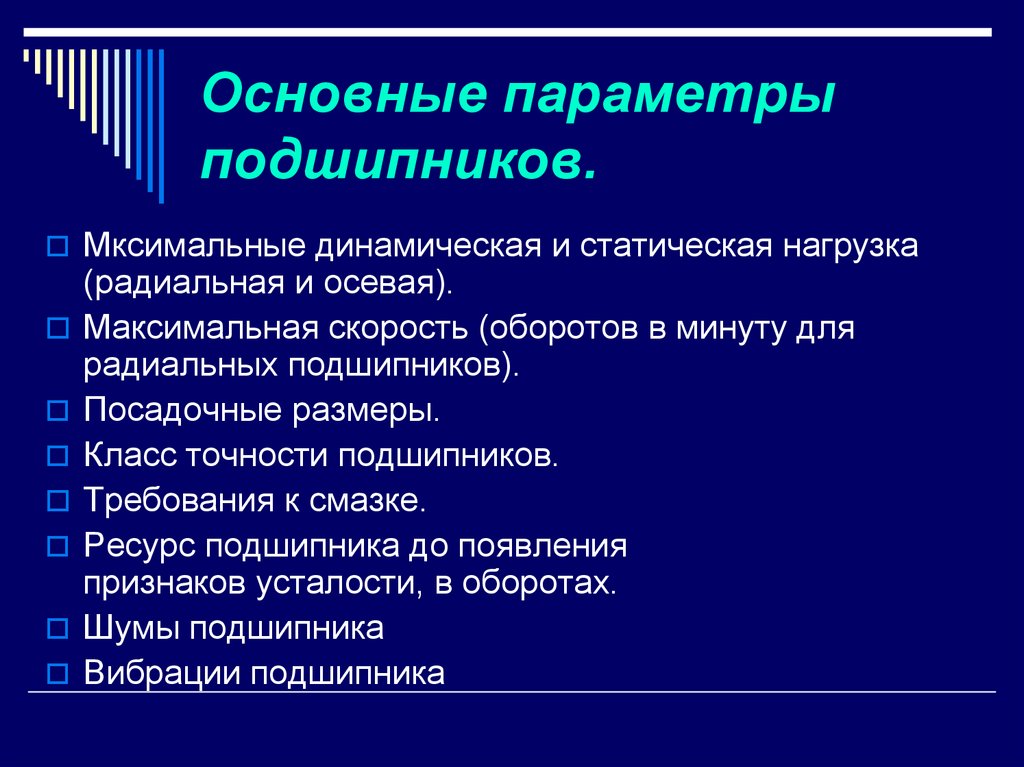 Основные параметры подшипников.

Мксимальные динамическая и статическая нагрузка (радиальная и осевая).

Максимальная скорость (оборотов в минуту для радиальных подшипников).

Посадочные размеры.

Класс точности подшипников.

Требования к смазке.

Ресурс подшипника до появления признаков усталости, в оборотах.

Шумы подшипника

Вибрации подшипника